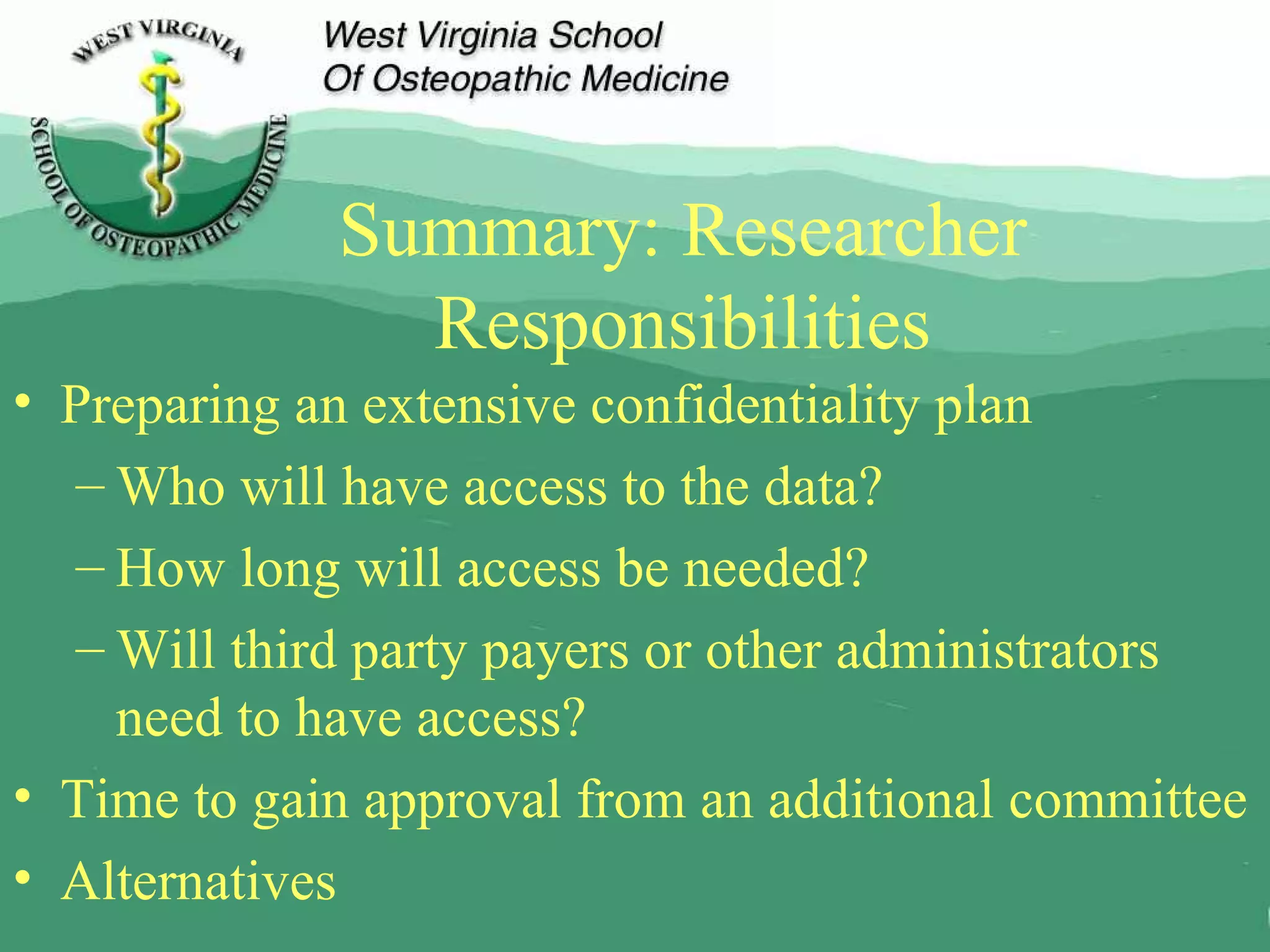 WEST VIRGINIA
SCHOOL OF OSTEOPATHIC MEDICINE

West Virginia School
Of Osteopathic Medicine

Summary: Researcher Responsibilities

• Preparing an extensive confidentiality plan
– Who will have access to the data?
– How long will access be needed?
– Will third party payers or other administrators need to have access?
• Time to gain approval from an additional committee
• Alternatives